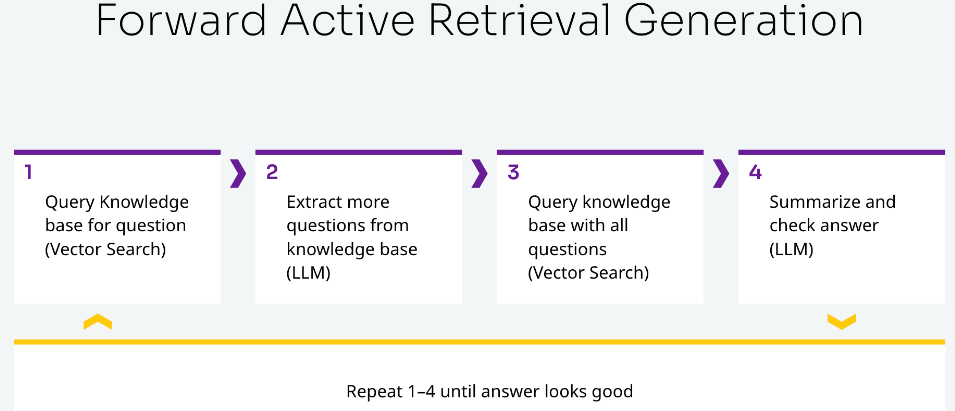 Forward Active Retrieval Generation

1
Query Knowledge base for question (Vector Search)

2
Extract more questions from knowledge base (LLM)

3
Query knowledge base with all questions (Vector Search)

4
Summarize and check answer (LLM)

Repeat 1–4 until answer looks good